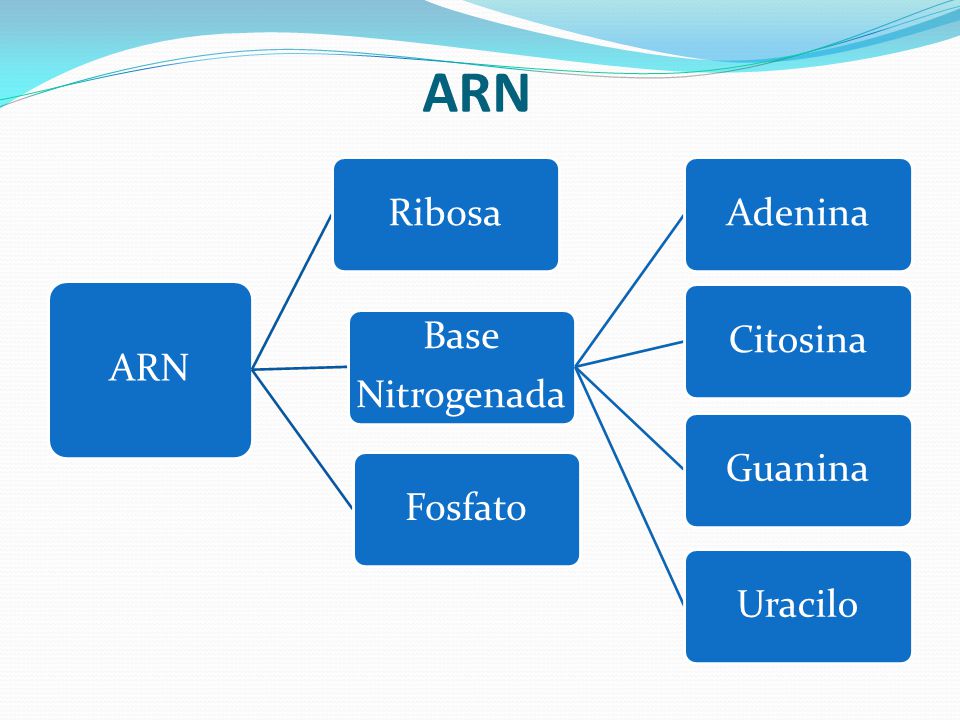 ARN

ARN

Ribosa

Base Nitrogenada

Fosfato

Adenina

Citosina

Guanina

Uracilo